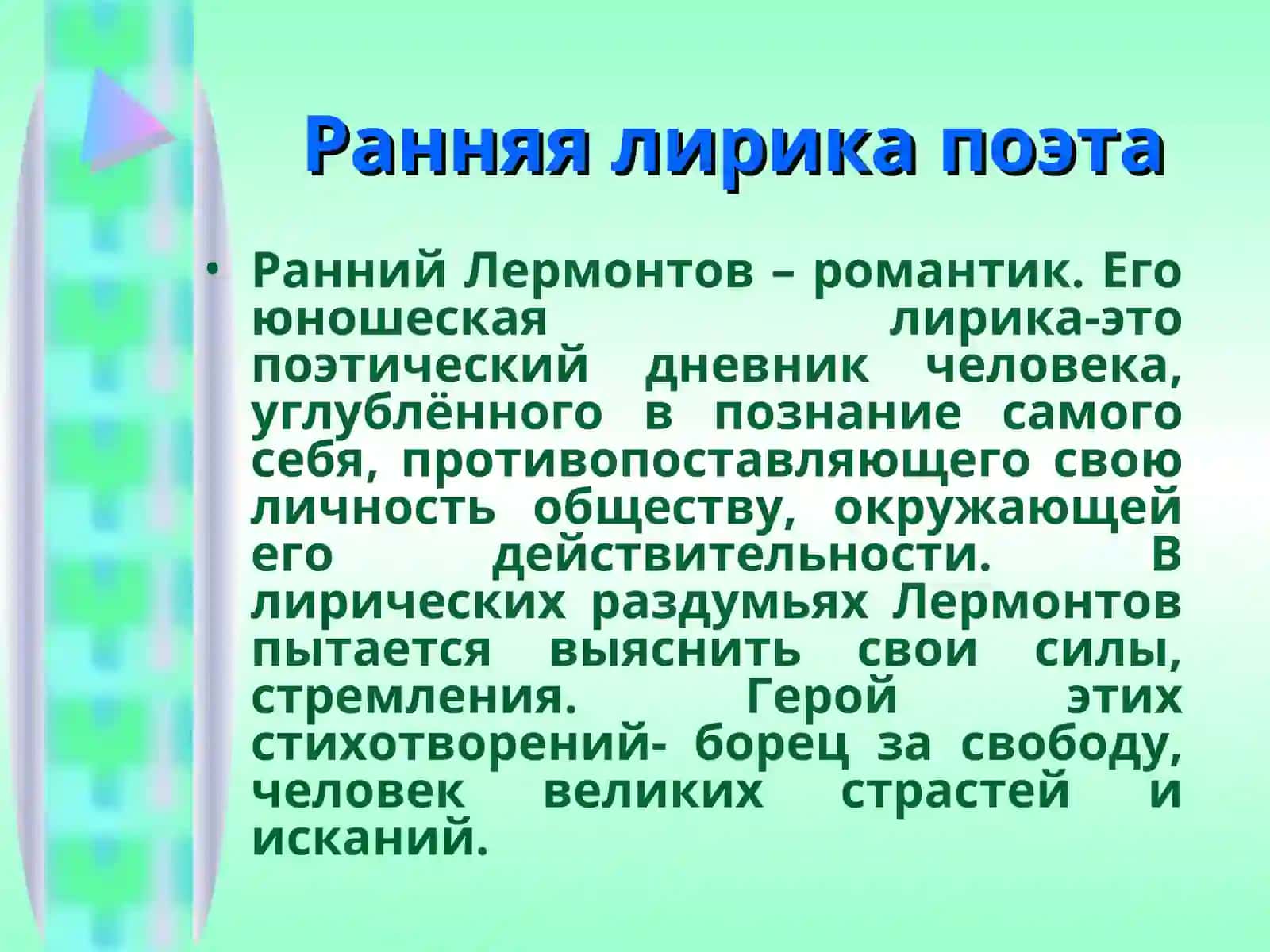 Ранняя лирика поэта

• Ранний Лермонтов – романтик. Его юношеская лирика-это поэтический дневник человека, углублённого в познание самого себя, противопоставляющего свою личность обществу, окружающей его действительности. В лирических раздумьях Лермонтов пытается выяснить свои силы, стремления. Герой этих стихотворений- борец за свободу, человек великих страстей и исканий.